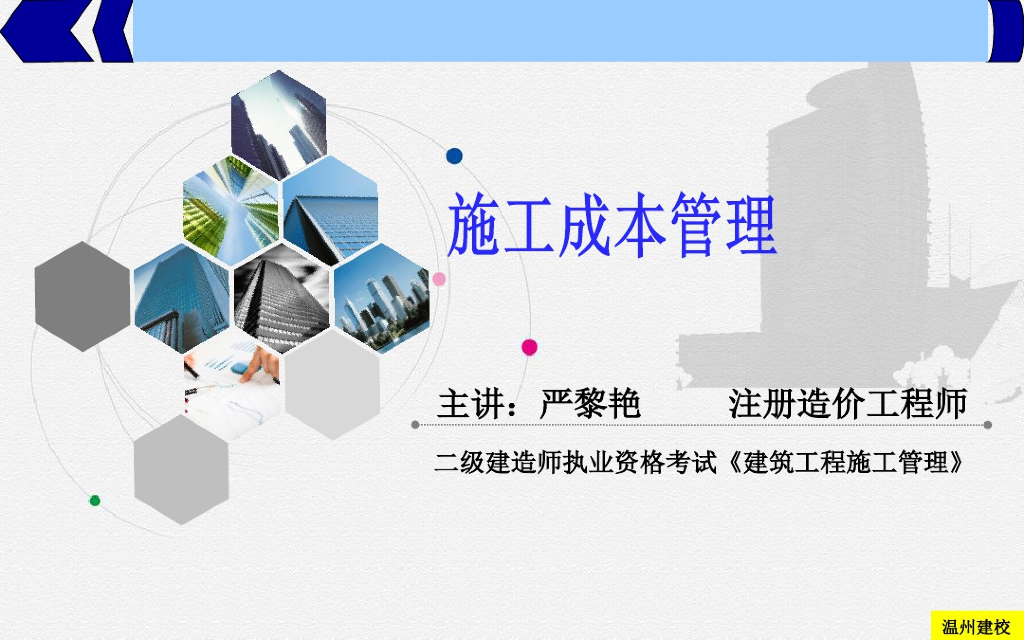 施工成本管理

主讲：严黎艳　　注册造价工程师

二级建造师执业资格考试《建筑工程施工管理》

温州建校